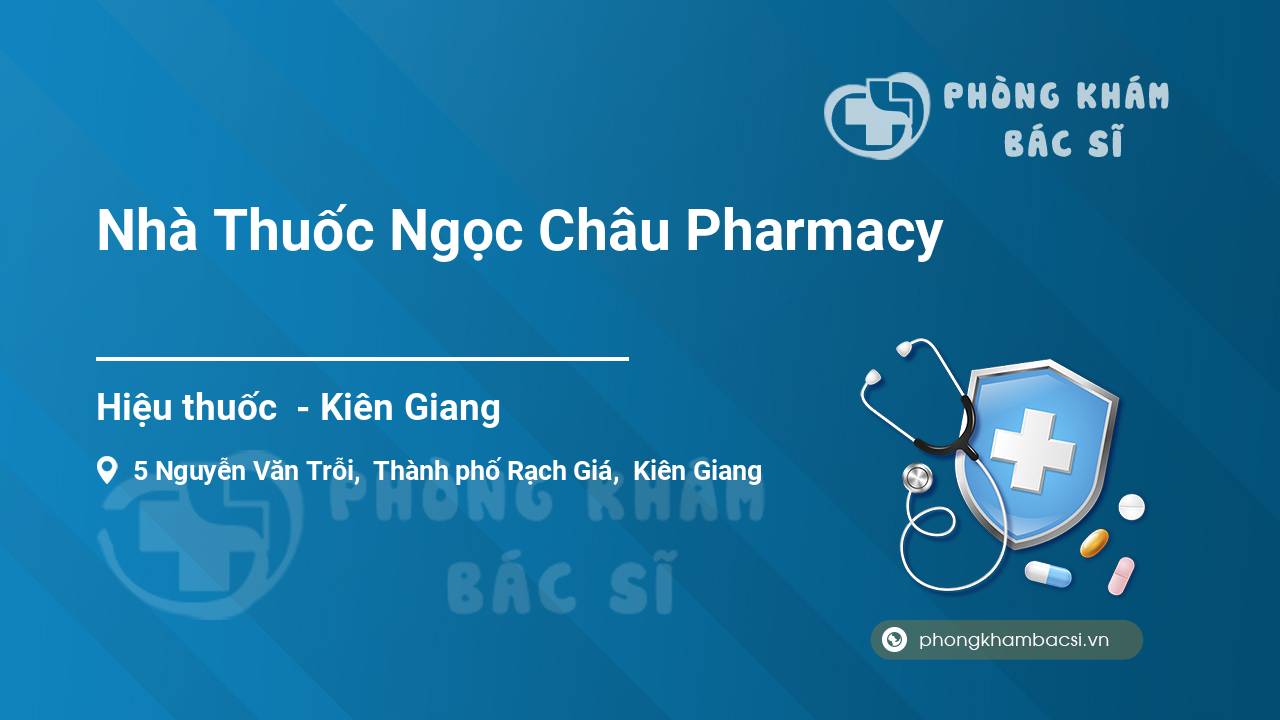 PHÒNG KHÁM
BÁC SĨ

Nhà Thuốc Ngọc Châu Pharmacy

Hiệu thuốc - Kiên Giang

5 Nguyễn Văn Trỗi, Thành phố Rạch Giá, Kiên Giang

PHÒNG KHÁM
BÁC SĨ

phongkhambacsi.vn